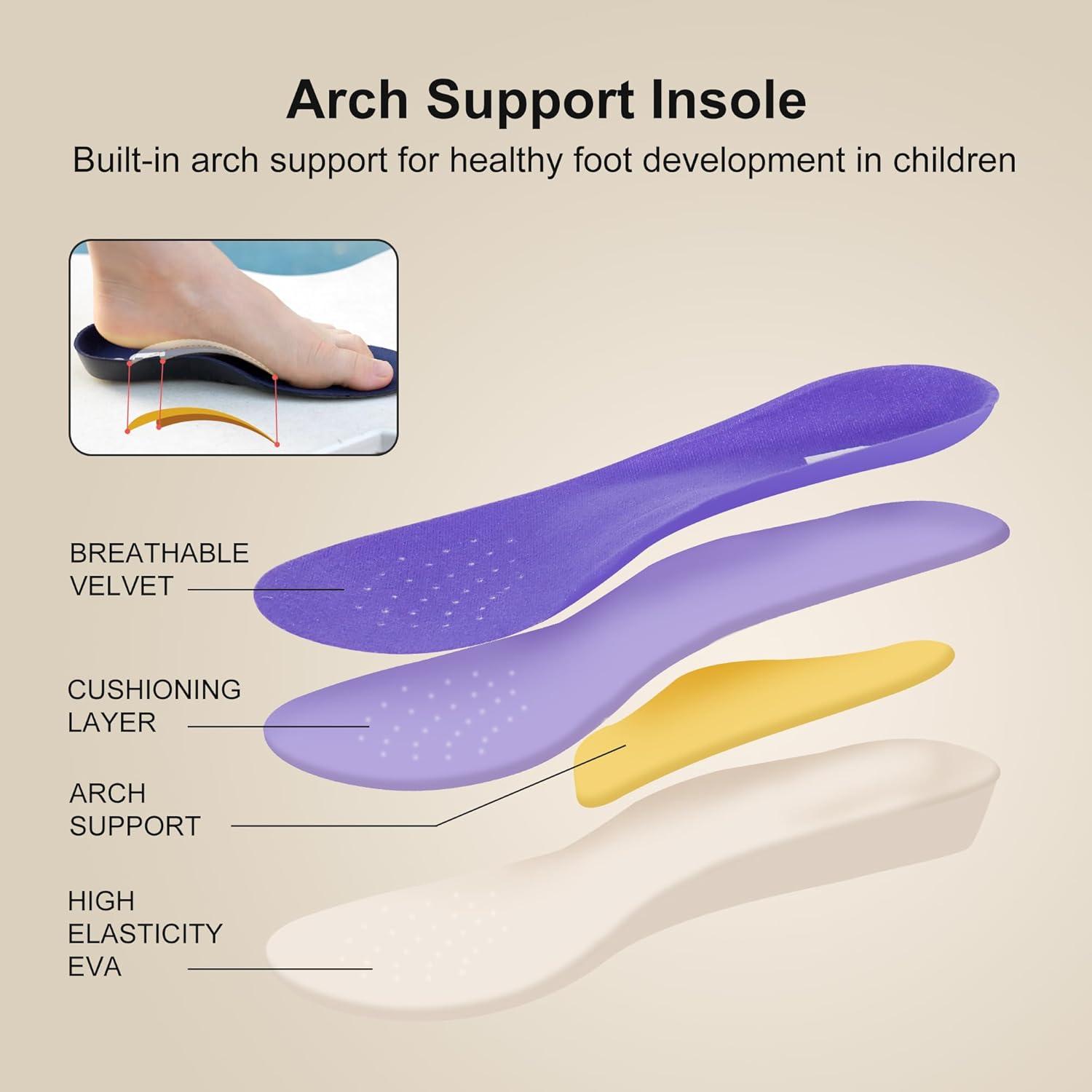 Arch Support Insole
Built-in arch support for healthy foot development in children

BREATHABLE VELVET

CUSHIONING LAYER

ARCH SUPPORT

HIGH ELASTICITY EVA